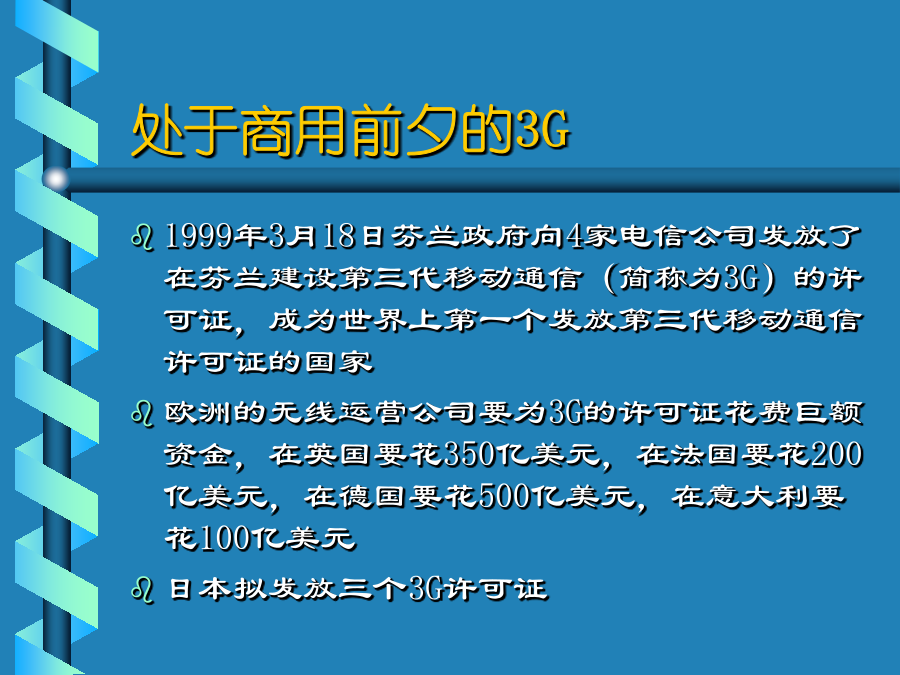 处于商用前夕的3G

1999年3月18日芬兰政府向4家电信公司发放了在芬兰建设第三代移动通信（简称为3G）的许可证，成为世界上第一个发放第三代移动通信许可证的国家

欧洲的无线运营公司要为3G的许可证花费巨额资金，在英国要花350亿美元，在法国要花200亿美元，在德国要花500亿美元，在意大利要花100亿美元

日本拟发放三个3G许可证